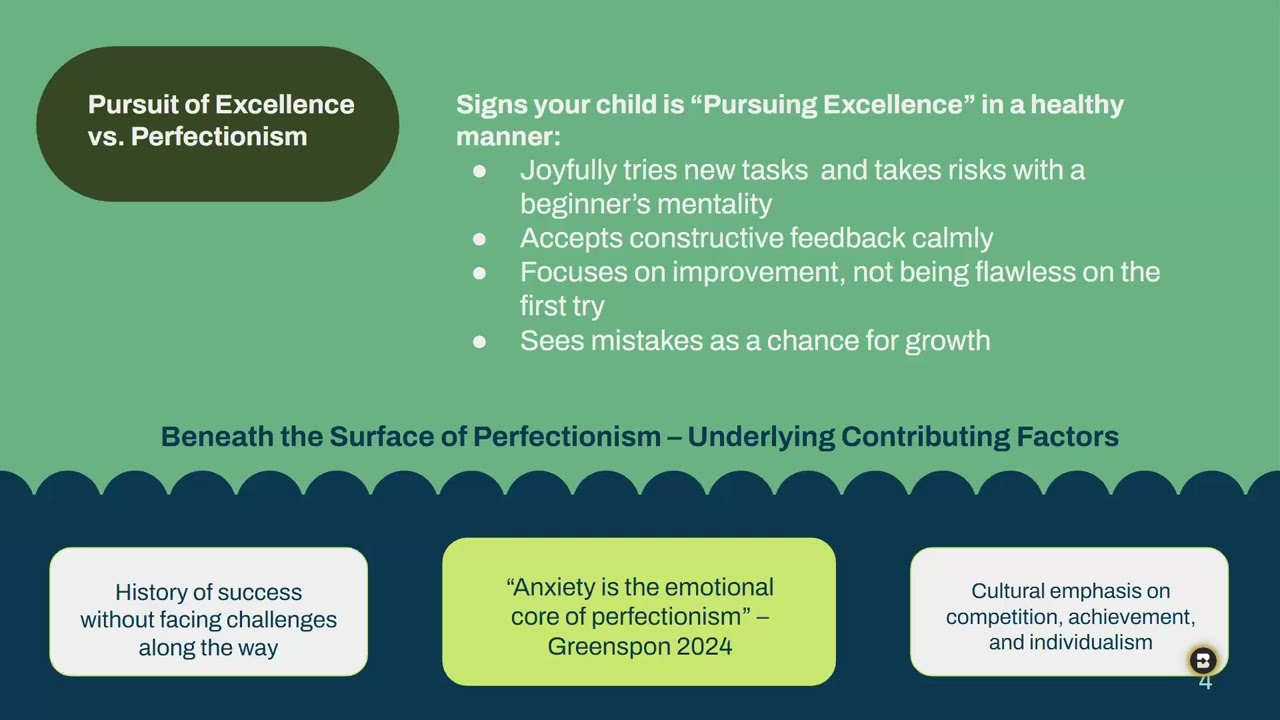 Pursuit of Excellence vs. Perfectionism

Signs your child is “Pursuing Excellence” in a healthy manner:
● Joyfully tries new tasks and takes risks with a beginner’s mentality
● Accepts constructive feedback calmly
● Focuses on improvement, not being flawless on the first try
● Sees mistakes as a chance for growth

Beneath the Surface of Perfectionism – Underlying Contributing Factors

History of success without facing challenges along the way

“Anxiety is the emotional core of perfectionism” – Greenspon 2024

Cultural emphasis on competition, achievement, and individualism

4